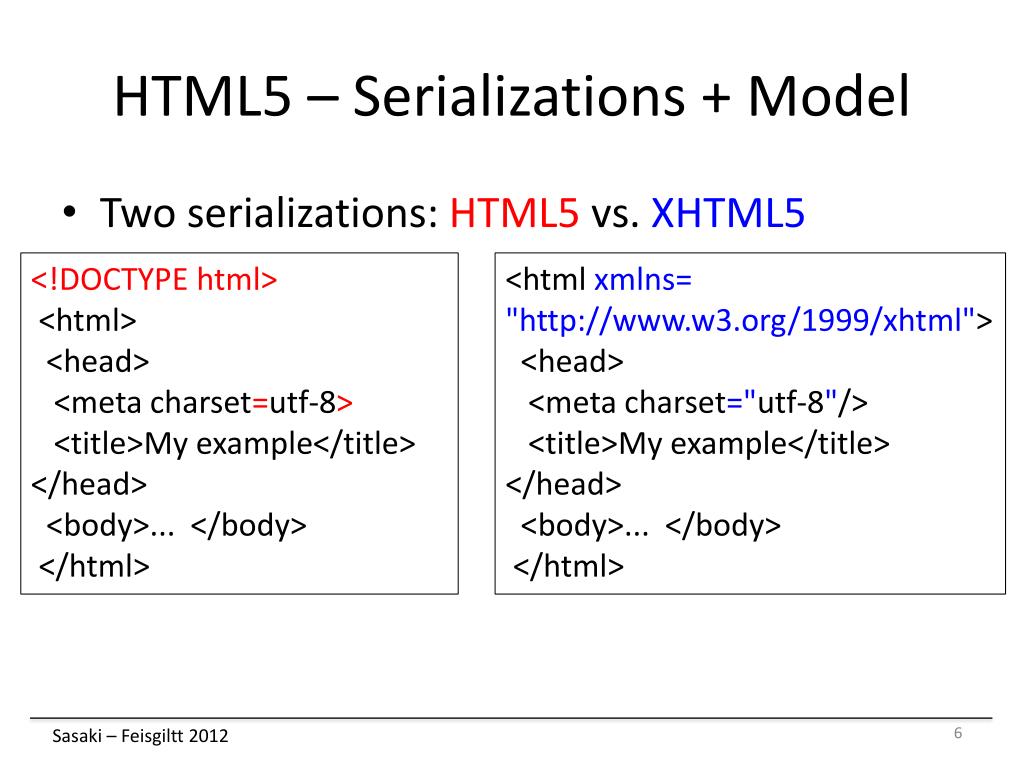 HTML5 – Serializations + Model

• Two serializations: HTML5 vs. XHTML5

<!DOCTYPE html>
<html>
<head>
<meta charset=utf-8>
<title>My example</title>
</head>
<body>... </body>
</html>

<html xmlns=
"http://www.w3.org/1999/xhtml">
<head>
<meta charset="utf-8"/>
<title>My example</title>
</head>
<body>... </body>
</html>

Sasaki – Feisgiltt 2012

6